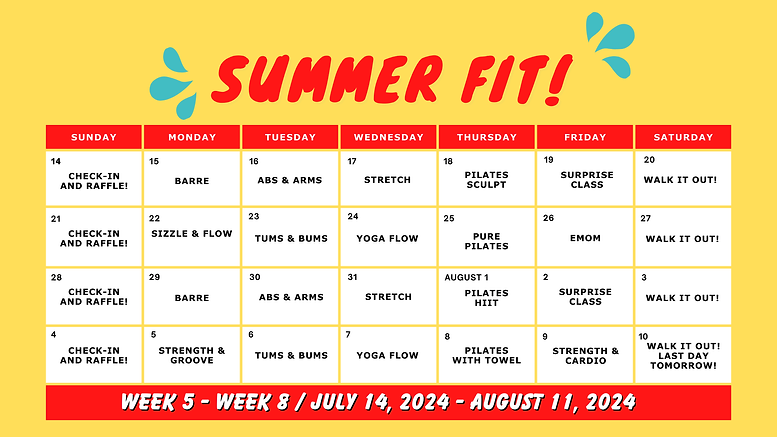 SUMMER FIT!

| SUNDAY | MONDAY | TUESDAY | WEDNESDAY | THURSDAY | FRIDAY | SATURDAY |
|---|---|---|---|---|---|---|
| 14 CHECK-IN AND RAFFLE! | 15 BARRE | 16 ABS & ARMS | 17 STRETCH | 18 PILATES SCULPT | 19 SURPRISE CLASS | 20 WALK IT OUT! |
| 21 CHECK-IN AND RAFFLE! | 22 SIZZLE & FLOW | 23 TUMS & BUMS | 24 YOGA FLOW | 25 PURE PILATES | 26 EMOM | 27 WALK IT OUT! |
| 28 CHECK-IN AND RAFFLE! | 29 BARRE | 30 ABS & ARMS | 31 STRETCH | AUGUST 1 PILATES HIIT | 2 SURPRISE CLASS | 3 WALK IT OUT! |
| 4 CHECK-IN AND RAFFLE! | 5 STRENGTH & GROOVE | 6 TUMS & BUMS | 7 YOGA FLOW | 8 PILATES WITH TOWEL | 9 STRENGTH & CARDIO | 10 WALK IT OUT! LAST DAY TOMORROW! |

WEEK 5 - WEEK 8 / JULY 14, 2024 - AUGUST 11, 2024